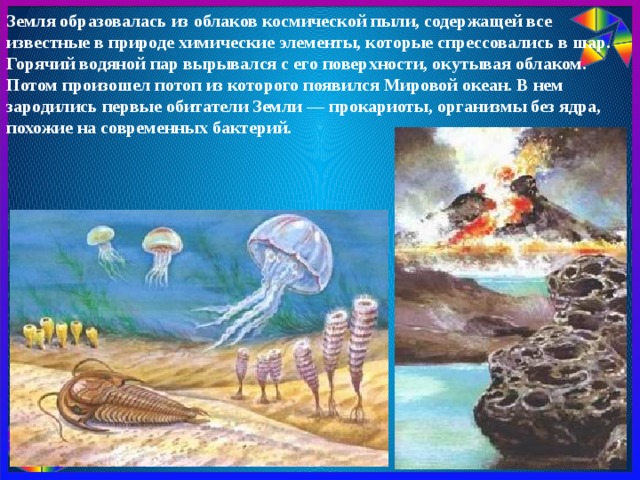 Земля образовалась из облаков космической пыли, содержащей все известные в природе химические элементы, которые спрессовались в шар. Горячий водяной пар вырывался с его поверхности, окутывая облаком. Потом произошел потоп из которого появился Мировой океан. В нем зародились первые обитатели Земли — прокариоты, организмы без ядра, похожие на современных бактерий.